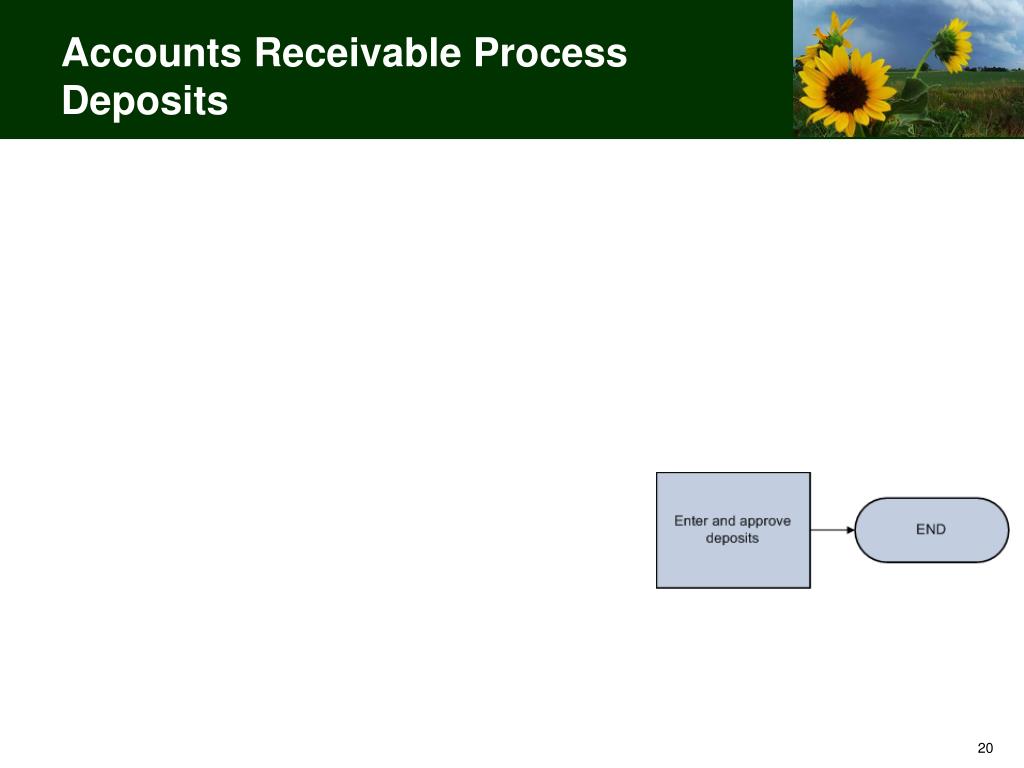 Accounts Receivable Process
Deposits

Enter and approve deposits

END

20